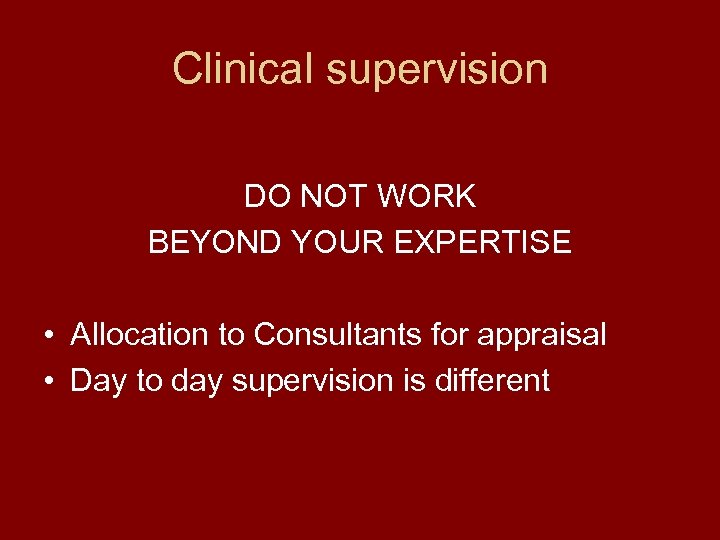 Clinical supervision

DO NOT WORK
BEYOND YOUR EXPERTISE

• Allocation to Consultants for appraisal
• Day to day supervision is different